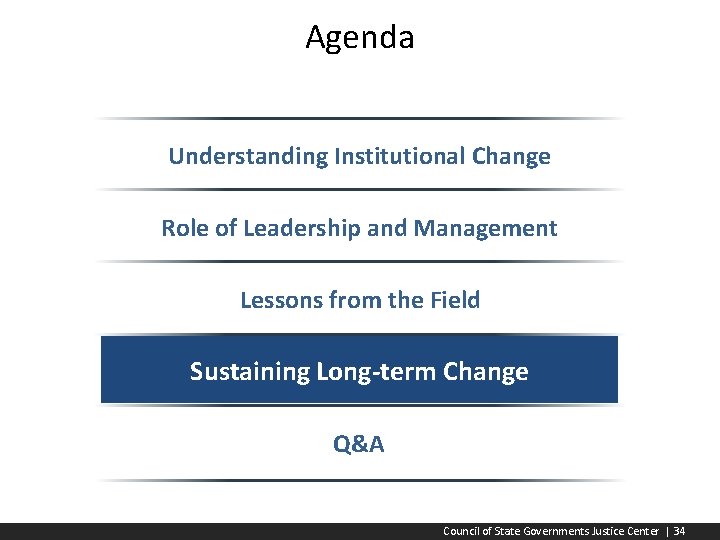 Agenda

Understanding Institutional Change

Role of Leadership and Management

Lessons from the Field

Sustaining Long-term Change

Q&A

Council of State Governments Justice Center | 34